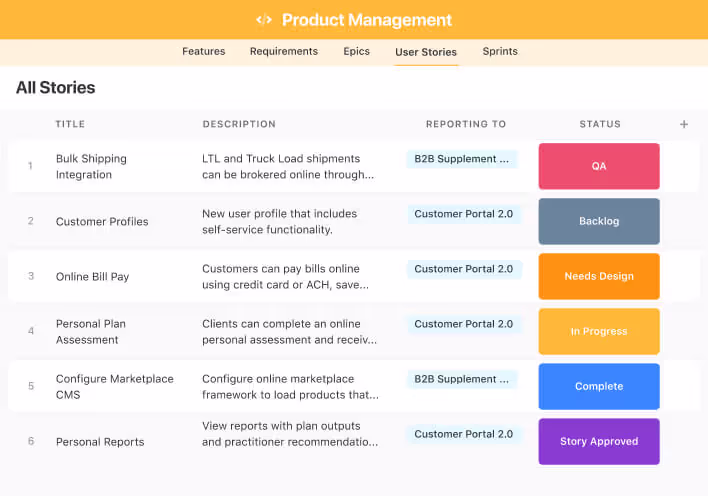 </> Product Management

Features Requirements Epics User Stories Sprints

All Stories

| | TITLE | DESCRIPTION | REPORTING TO | STATUS | + |
|---|---|---|---|---|---|
| 1 | Bulk Shipping Integration | LTL and Truck Load shipments can be brokered online through... | B2B Supplement ... | QA | |
| 2 | Customer Profiles | New user profile that includes self-service functionality. | Customer Portal 2.0 | Backlog | |
| 3 | Online Bill Pay | Customers can pay bills online using credit card or ACH, save... | Customer Portal 2.0 | Needs Design | |
| 4 | Personal Plan Assessment | Clients can complete an online personal assessment and receiv... | Customer Portal 2.0 | In Progress | |
| 5 | Configure Marketplace CMS | Configure online marketplace framework to load products that... | B2B Supplement ... | Complete | |
| 6 | Personal Reports | View reports with plan outputs and practitioner recommendatio... | Customer Portal 2.0 | Story Approved | |